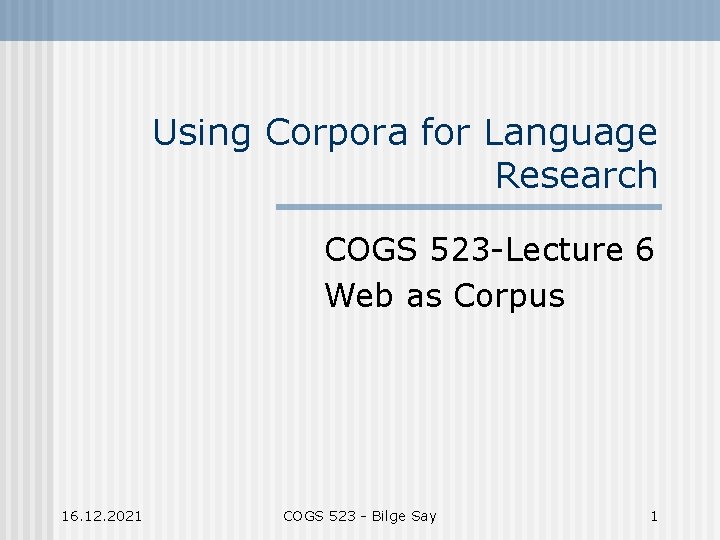 Using Corpora for Language Research

COGS 523-Lecture 6
Web as Corpus

16.12.2021

COGS 523 - Bilge Say

1